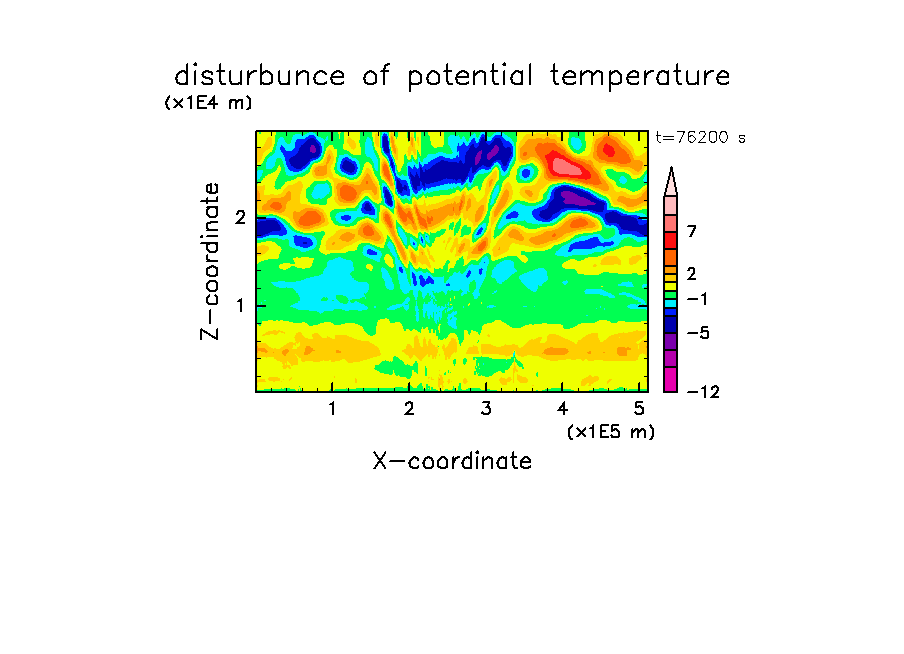 disturbunce of potential temperature

(x1E4 m)

t=76200 s

Z-coordinate

2

1

7

2

−1

−5

−12

1 2 3 4 5

(x1E5 m)

X-coordinate